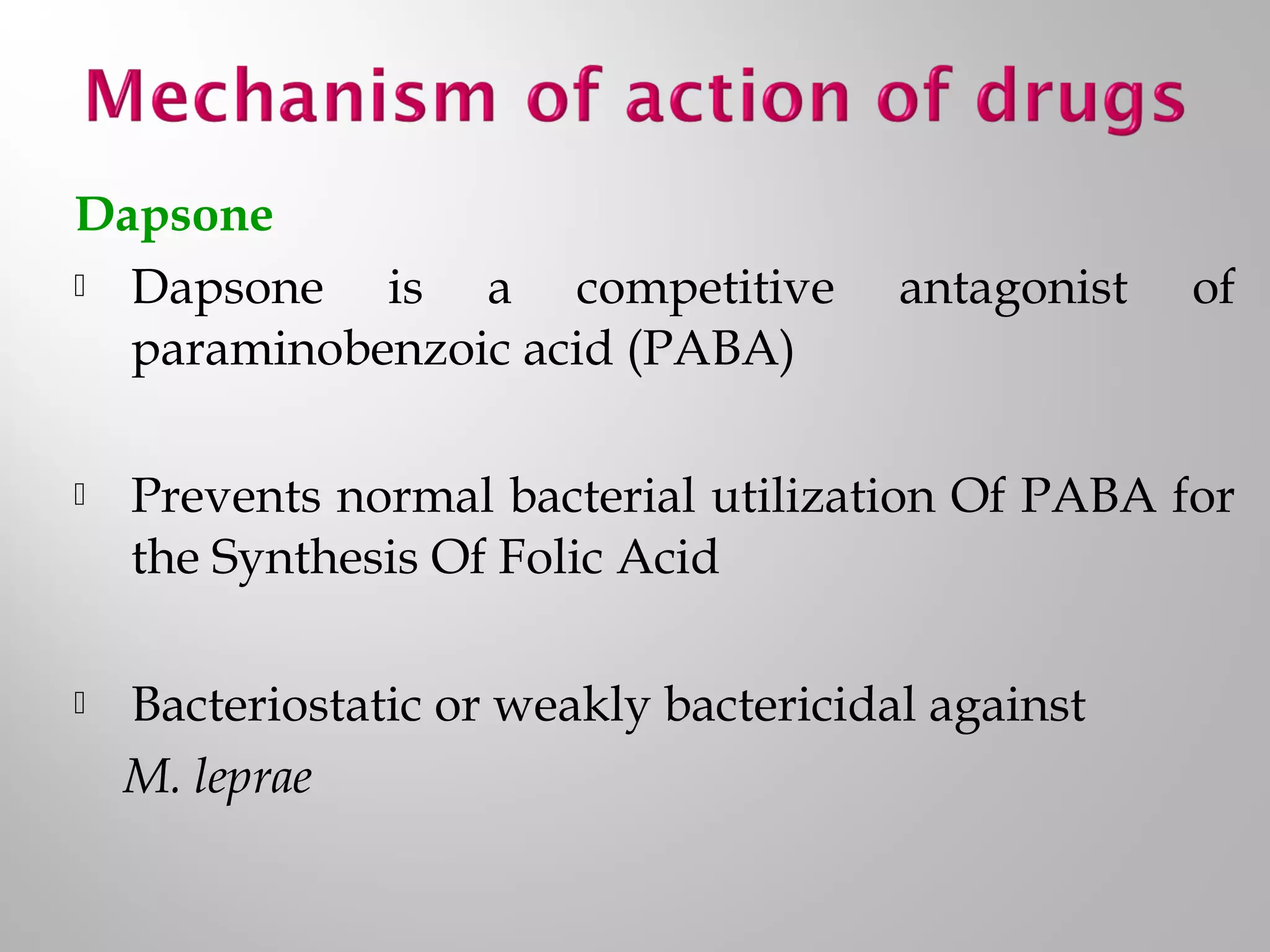 Mechanism of action of drugs

Dapsone

Dapsone is a competitive antagonist of paraminobenzoic acid (PABA)

Prevents normal bacterial utilization Of PABA for the Synthesis Of Folic Acid

Bacteriostatic or weakly bactericidal against
M. leprae